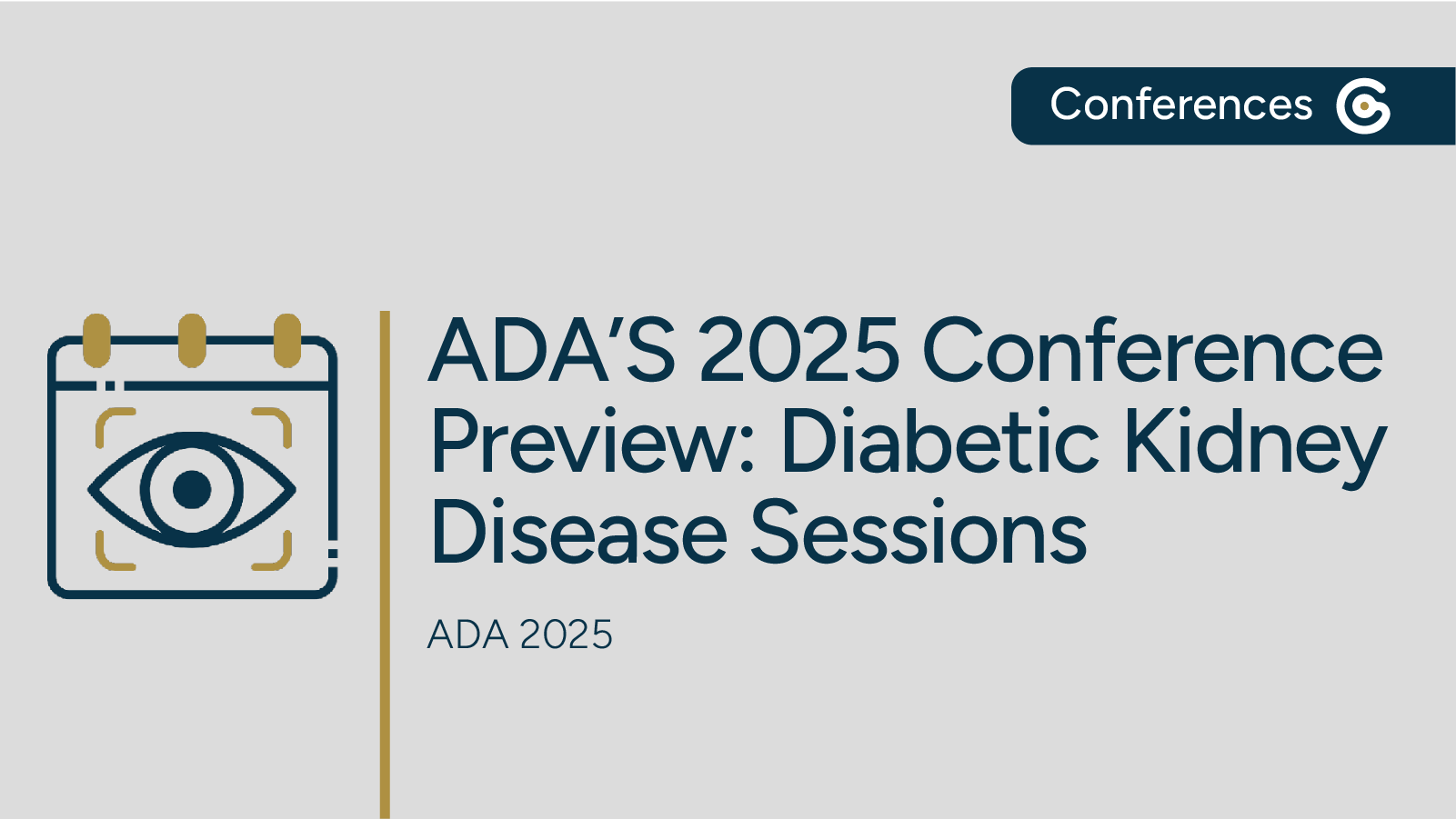 Conferences

ADA’S 2025 Conference Preview: Diabetic Kidney Disease Sessions

ADA 2025